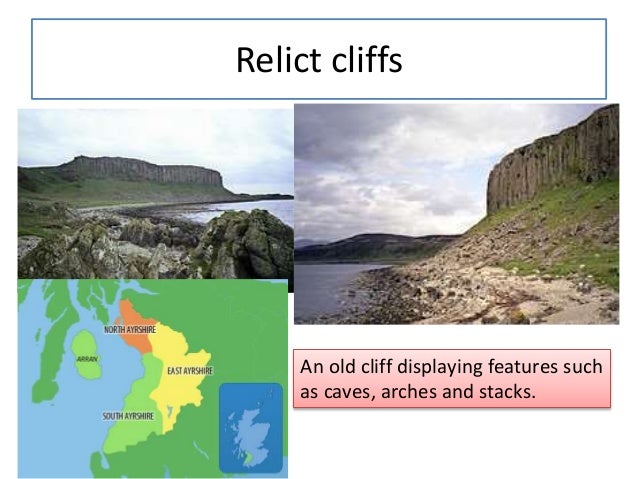 Relict cliffs

NORTH AYRSHIRE

ARRAN

EAST AYRSHIRE

SOUTH AYRSHIRE

An old cliff displaying features such as caves, arches and stacks.